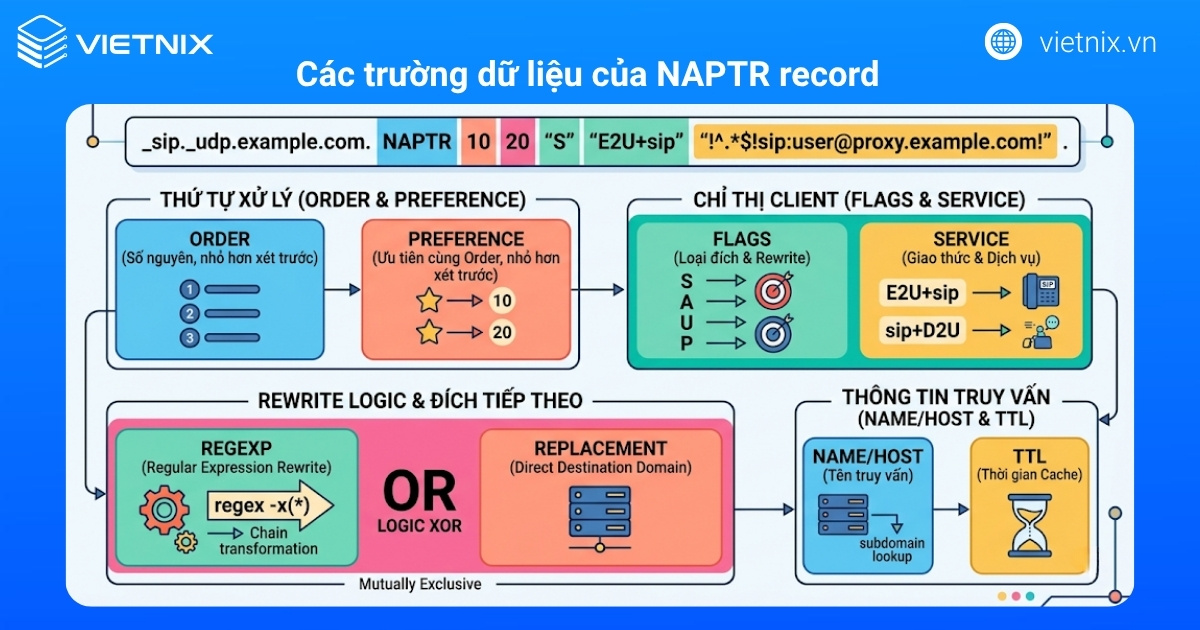 VIETNIX

vietnix.vn

Các trường dữ liệu của NAPTR record

_sip._udp.example.com. NAPTR 10 20 "S" "E2U+sip" "!^.*$!sip:user@proxy.example.com!" .

THỨ TỰ XỬ LÝ (ORDER & PREFERENCE)

ORDER
(Số nguyên, nhỏ hơn xét trước)

1
2
3

PREFERENCE
(Ưu tiên cùng Order, nhỏ hơn xét trước)

10
20

CHỈ THỊ CLIENT (FLAGS & SERVICE)

FLAGS
(Loại đích & Rewrite)

S
A
U
P

SERVICE
(Giao thức & Dịch vụ)

E2U+sip

SIP

sip+D2U

REWRITE LOGIC & ĐÍCH TIẾP THEO

REGEXP
(Regular Expression Rewrite)

regex -x(*)

Chain transformation

OR
LOGIC XOR

REPLACEMENT
(Direct Destination Domain)

Mutually Exclusive

THÔNG TIN TRUY VẤN (NAME/HOST & TTL)

NAME/HOST
(Tên truy vấn)

subdomain lookup

TTL
(Thời gian Cache)